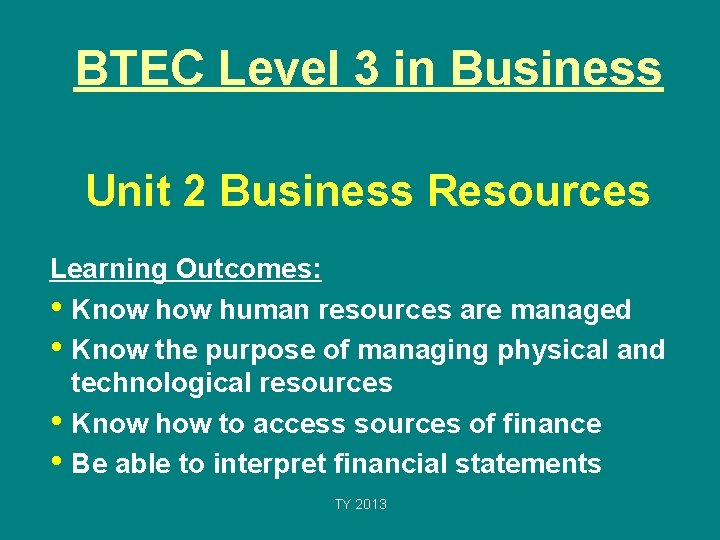 BTEC Level 3 in Business

Unit 2 Business Resources

Learning Outcomes:

• Know how human resources are managed
• Know the purpose of managing physical and technological resources
• Know how to access sources of finance
• Be able to interpret financial statements

TY 2013